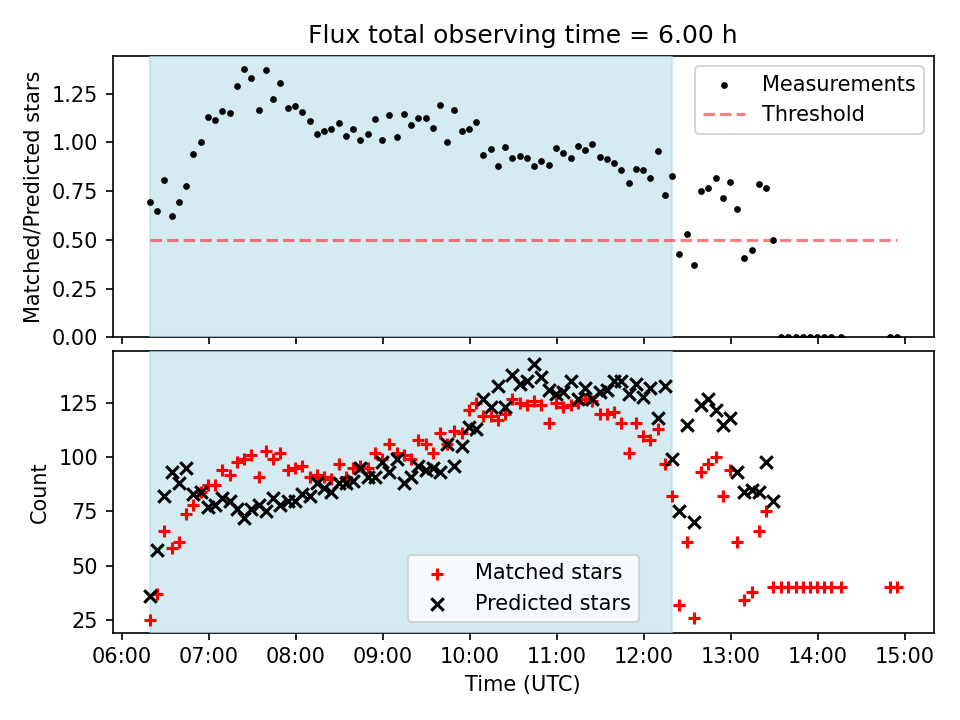 Flux total observing time = 6.00 h

Matched/Predicted stars

1.25
1.00
0.75
0.50
0.25
0.00

Measurements
Threshold

Count

125
100
75
50
25

Matched stars
Predicted stars

06:00 07:00 08:00 09:00 10:00 11:00 12:00 13:00 14:00 15:00

Time (UTC)